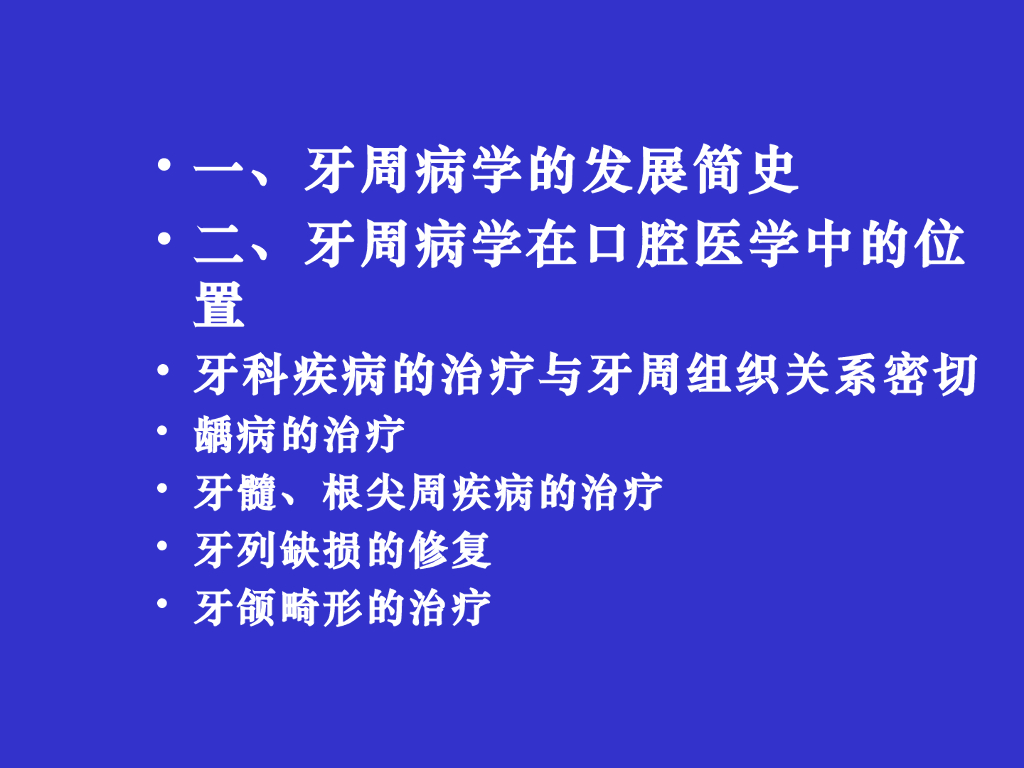 • 一、牙周病学的发展简史

• 二、牙周病学在口腔医学中的位置

• 牙科疾病的治疗与牙周组织关系密切

• 龋病的治疗

• 牙髓、根尖周疾病的治疗

• 牙列缺损的修复

• 牙颌畸形的治疗